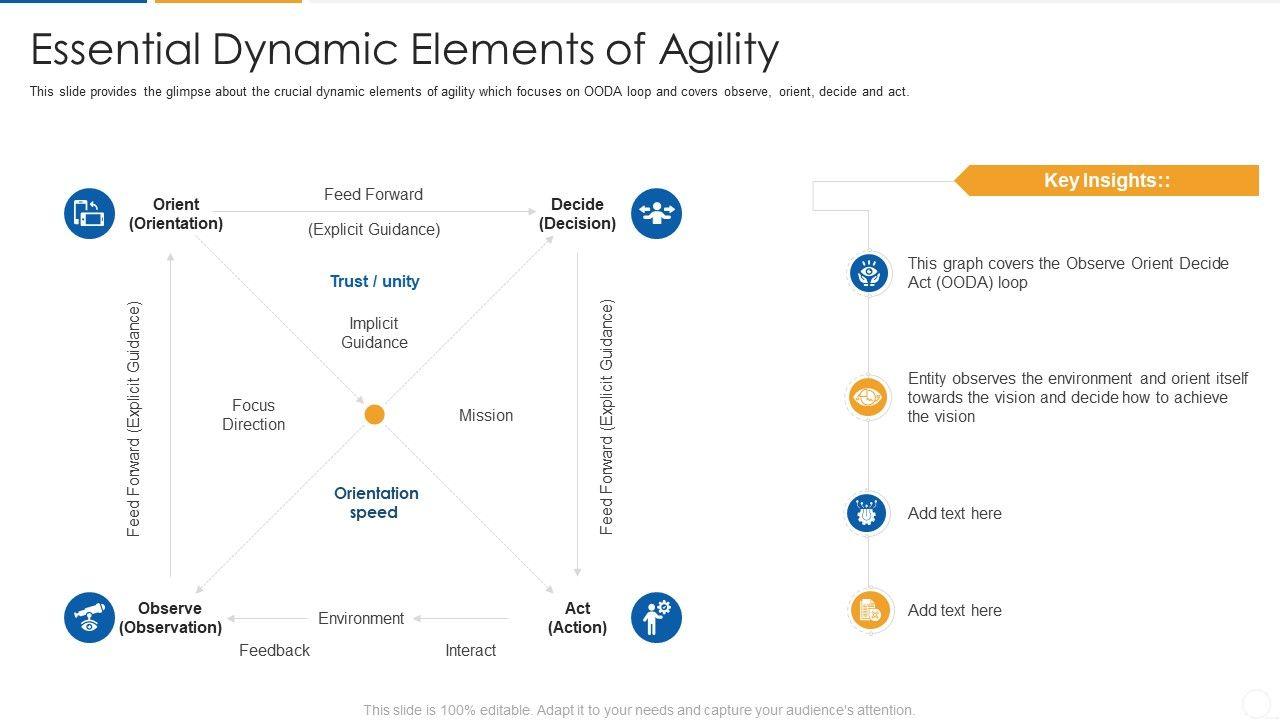 Essential Dynamic Elements of Agility

This slide provides the glimpse about the crucial dynamic elements of agility which focuses on OODA loop and covers observe, orient, decide and act.

Orient (Orientation)

Feed Forward

(Explicit Guidance)

Decide (Decision)

Trust / unity

Implicit Guidance

Feed Forward (Explicit Guidance)

Focus Direction

Mission

Feed Forward (Explicit Guidance)

Orientation speed

Observe (Observation)

Environment

Act (Action)

Feedback

Interact

Key Insights::

This graph covers the Observe Orient Decide Act (OODA) loop

Entity observes the environment and orient itself towards the vision and decide how to achieve the vision

Add text here

Add text here

This slide is 100% editable. Adapt it to your needs and capture your audience's attention.